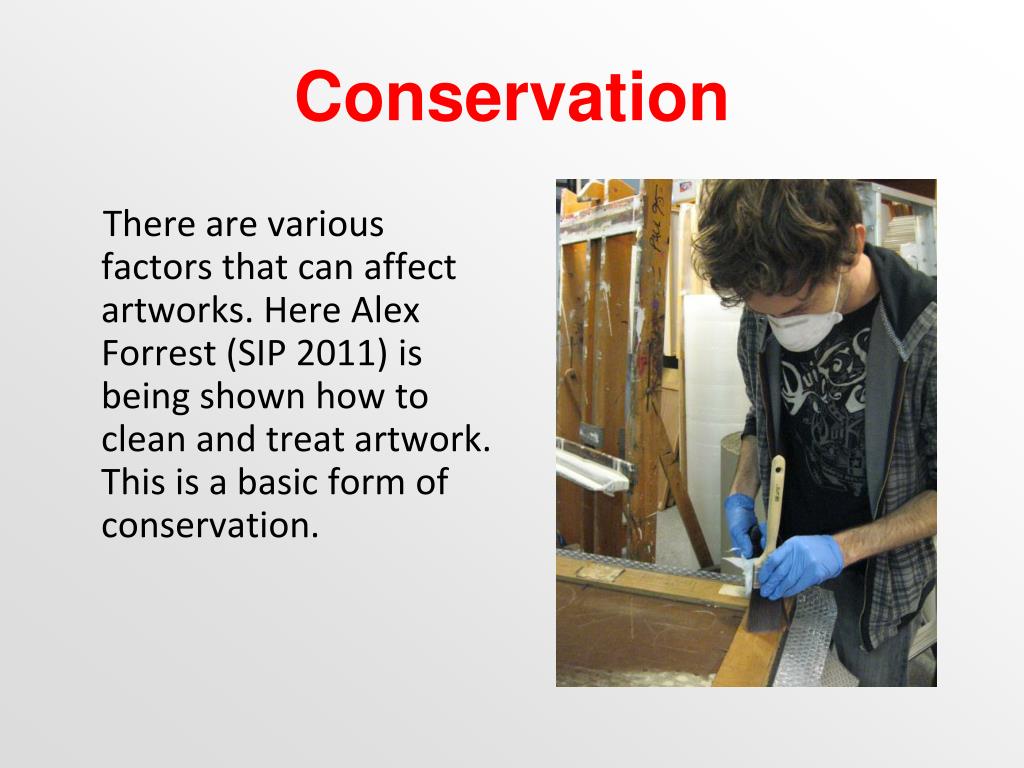 Conservation

There are various factors that can affect artworks. Here Alex Forrest (SIP 2011) is being shown how to clean and treat artwork. This is a basic form of conservation.